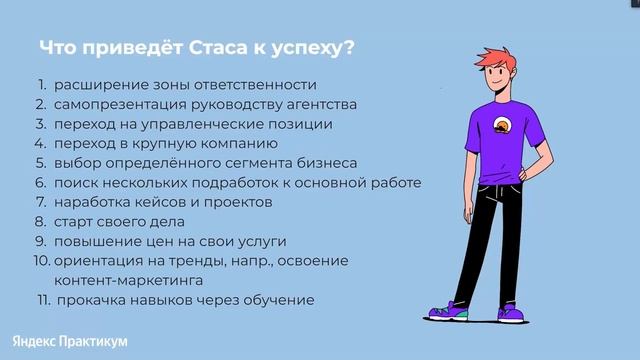 Что приведёт Стаса к успеху?

1. расширение зоны ответственности
2. самопрезентация руководству агентства
3. переход на управленческие позиции
4. переход в крупную компанию
5. выбор определённого сегмента бизнеса
6. поиск нескольких подработок к основной работе
7. наработка кейсов и проектов
8. старт своего дела
9. повышение цен на свои услуги
10. ориентация на тренды, напр., освоение контент-маркетинга
11. прокачка навыков через обучение

Яндекс Практикум